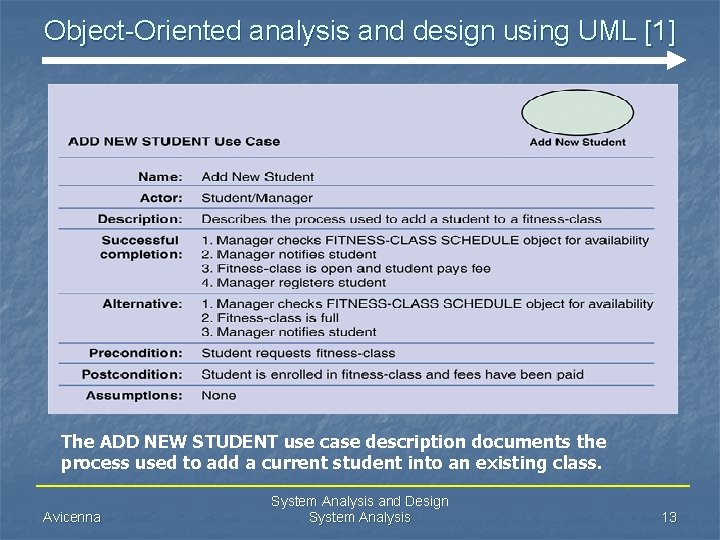 Object-Oriented analysis and design using UML [1]

ADD NEW STUDENT Use Case

Add New Student

| | |
|---|---|
| Name: | Add New Student |
| Actor: | Student/Manager |
| Description: | Describes the process used to add a student to a fitness-class |
| Successful completion: | 1. Manager checks FITNESS-CLASS SCHEDULE object for availability 2. Manager notifies student 3. Fitness-class is open and student pays fee 4. Manager registers student |
| Alternative: | 1. Manager checks FITNESS-CLASS SCHEDULE object for availability 2. Fitness-class is full 3. Manager notifies student |
| Precondition: | Student requests fitness-class |
| Postcondition: | Student is enrolled in fitness-class and fees have been paid |
| Assumptions: | None |

The ADD NEW STUDENT use case description documents the process used to add a current student into an existing class.

Avicenna

System Analysis and Design
System Analysis

13